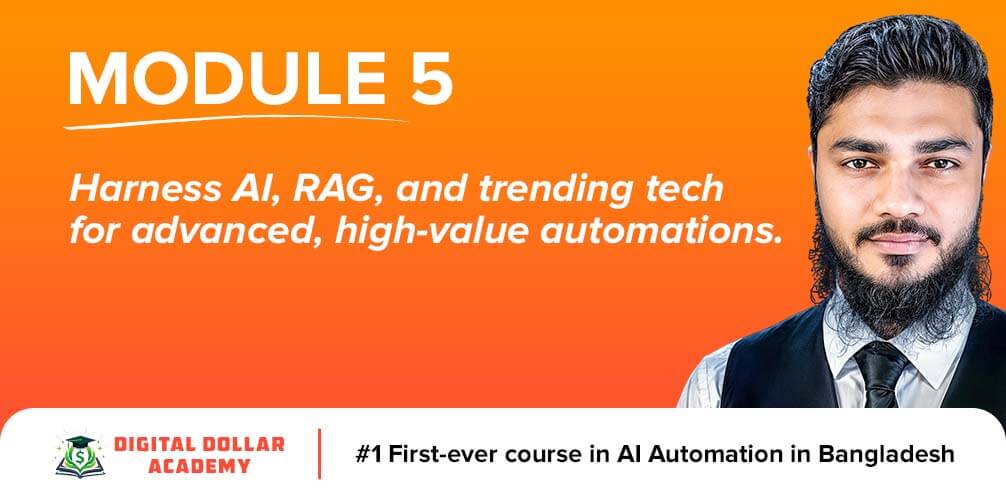 MODULE 5

Harness AI, RAG, and trending tech for advanced, high-value automations.

DIGITAL DOLLAR ACADEMY

#1 First-ever course in AI Automation in Bangladesh